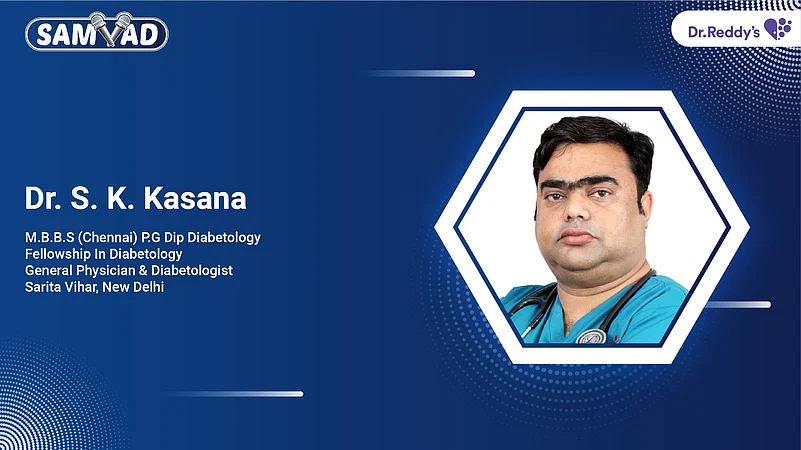 SAMVAD

Dr.Reddy's

Dr. S. K. Kasana

M.B.B.S (Chennai) P.G Dip Diabetology
Fellowship In Diabetology
General Physician & Diabetologist
Sarita Vihar, New Delhi